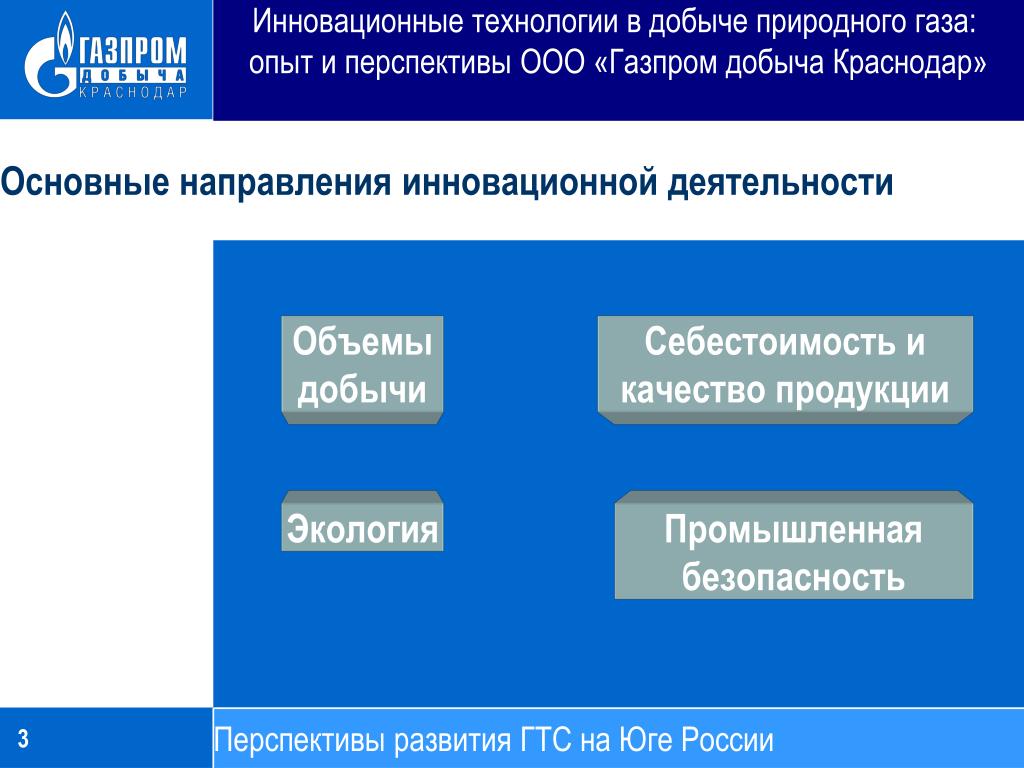 ГАЗПРОМ
ДОБЫЧА
КРАСНОДАР

Инновационные технологии в добыче природного газа: опыт и перспективы ООО «Газпром добыча Краснодар»

Основные направления инновационной деятельности

Объемы добычи

Себестоимость и качество продукции

Экология

Промышленная безопасность

3

Перспективы развития ГТС на Юге России